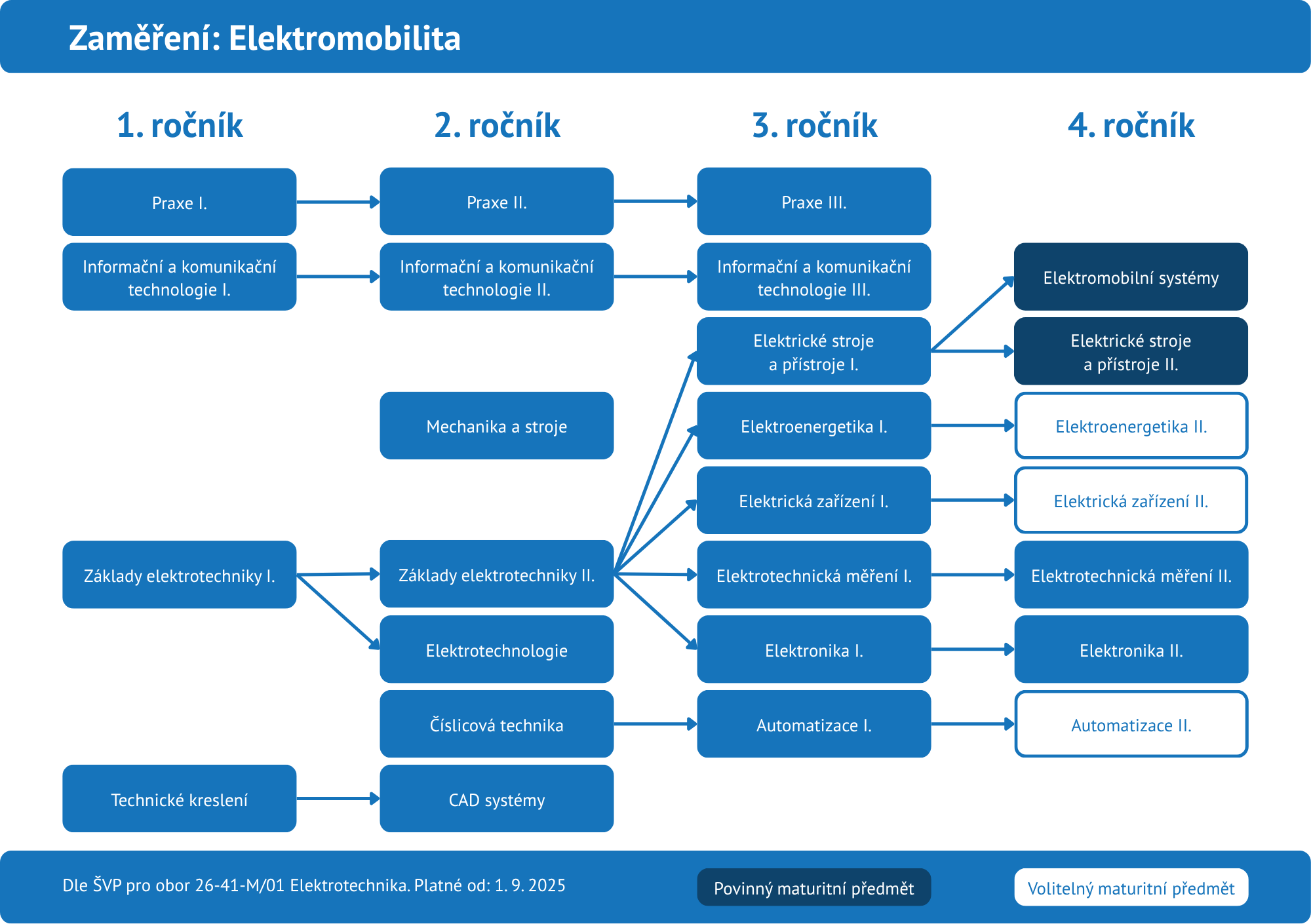 Zaměření: Elektromobilita

1. ročník

Praxe I.

Informační a komunikační technologie I.

Základy elektrotechniky I.

Technické kreslení

2. ročník

Praxe II.

Informační a komunikační technologie II.

Mechanika a stroje

Základy elektrotechniky II.

Elektrotechnologie

Číslicová technika

CAD systémy

3. ročník

Praxe III.

Informační a komunikační technologie III.

Elektrické stroje a přístroje I.

Elektroenergetika I.

Elektrická zařízení I.

Elektrotechnická měření I.

Elektronika I.

Automatizace I.

4. ročník

Elektromobilní systémy

Elektrické stroje a přístroje II.

Elektroenergetika II.

Elektrická zařízení II.

Elektrotechnická měření II.

Elektronika II.

Automatizace II.

Dle ŠVP pro obor 26-41-M/01 Elektrotechnika. Platné od: 1. 9. 2025

Povinný maturitní předmět

Volitelný maturitní předmět